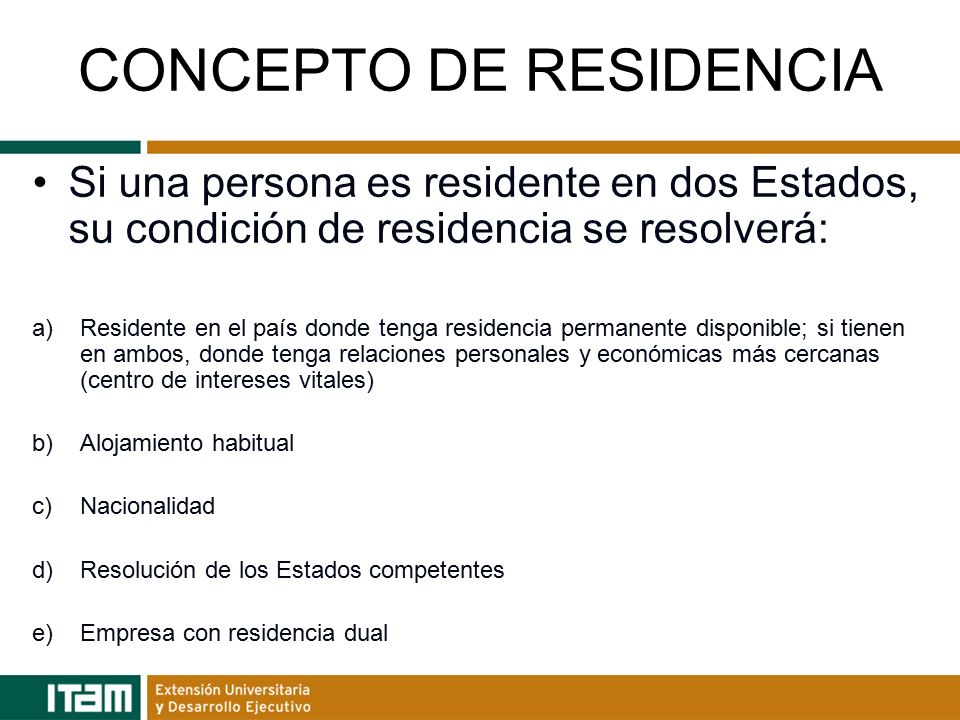 CONCEPTO DE RESIDENCIA

• Si una persona es residente en dos Estados, su condición de residencia se resolverá:

a) Residente en el país donde tenga residencia permanente disponible; si tienen en ambos, donde tenga relaciones personales y económicas más cercanas (centro de intereses vitales)

b) Alojamiento habitual

c) Nacionalidad

d) Resolución de los Estados competentes

e) Empresa con residencia dual

ITAM Extensión Universitaria y Desarrollo Ejecutivo